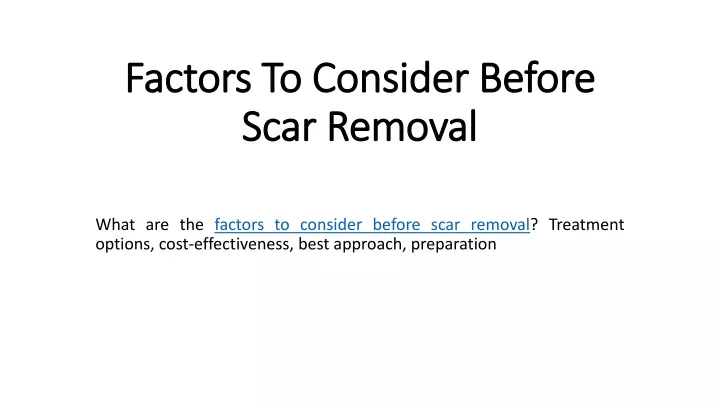 Factors To Consider Before Scar Removal

What are the factors to consider before scar removal? Treatment options, cost-effectiveness, best approach, preparation